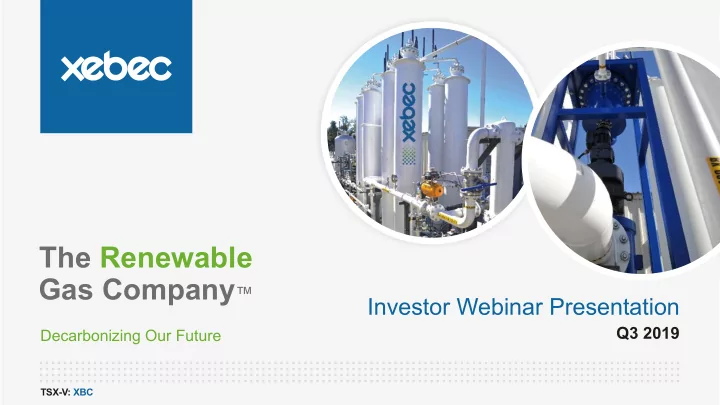 xebec

xebec

The Renewable Gas Company™

Decarbonizing Our Future

Investor Webinar Presentation

Q3 2019

TSX-V: XBC